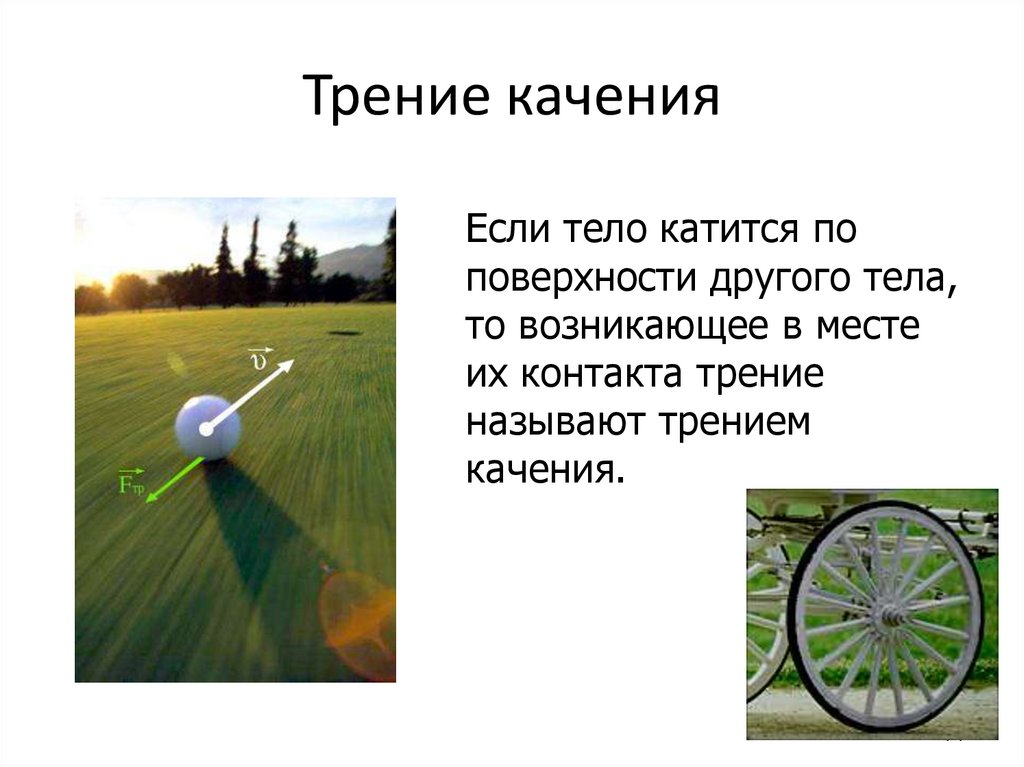 Трение качения

$\vec{v}$

$\vec{F}_{тр}$

Если тело катится по поверхности другого тела, то возникающее в месте их контакта трение называют трением качения.